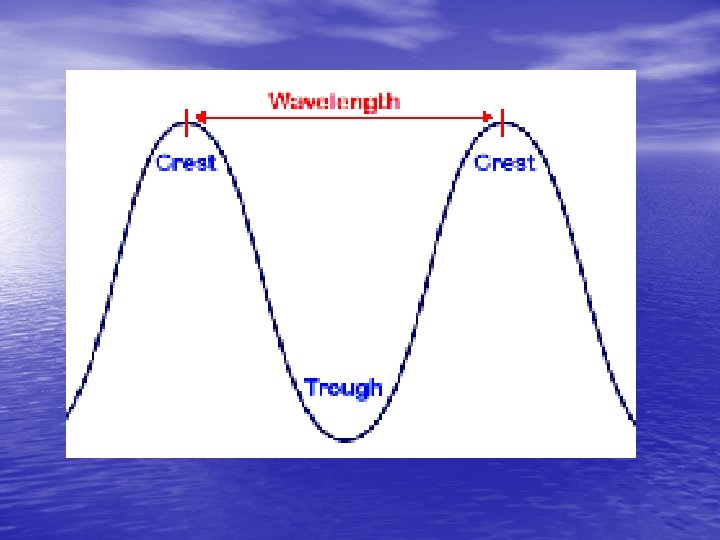 Wavelength

Crest

Crest

Trough